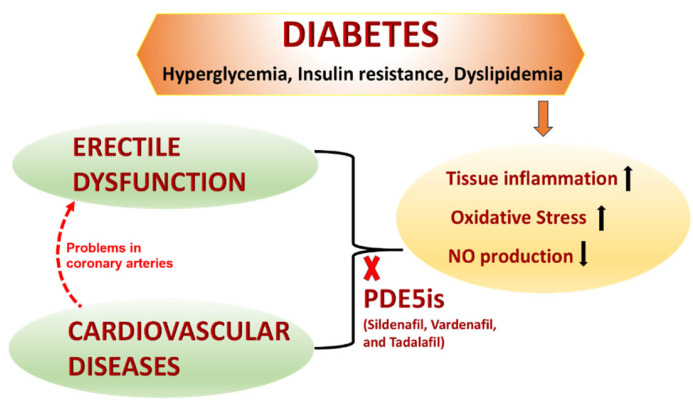 DIABETES
Hyperglycemia, Insulin resistance, Dyslipidemia

ERECTILE DYSFUNCTION

Problems in coronary arteries

CARDIOVASCULAR DISEASES

Tissue inflammation ↑
Oxidative Stress ↑
NO production ↓

PDE5is
(Sildenafil, Vardenafil, and Tadalafil)